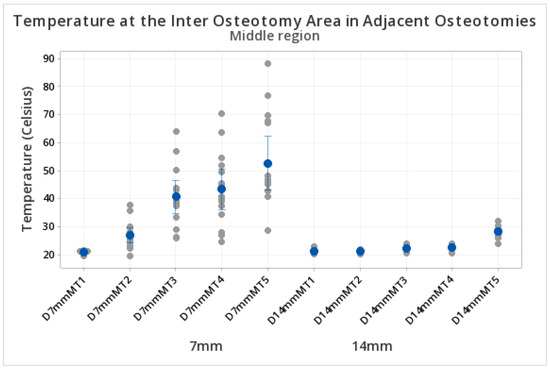 Temperature at the Inter Osteotomy Area in Adjacent Osteotomies
Middle region

Temperature (Celsius)

90
80
70
60
50
40
30
20

D7mmMT1
D7mmMT2
D7mmMT3
D7mmMT4
D7mmMT5
D14mmMT1
D14mmMT2
D14mmMT3
D14mmMT4
D14mmMT5

7mm
14mm